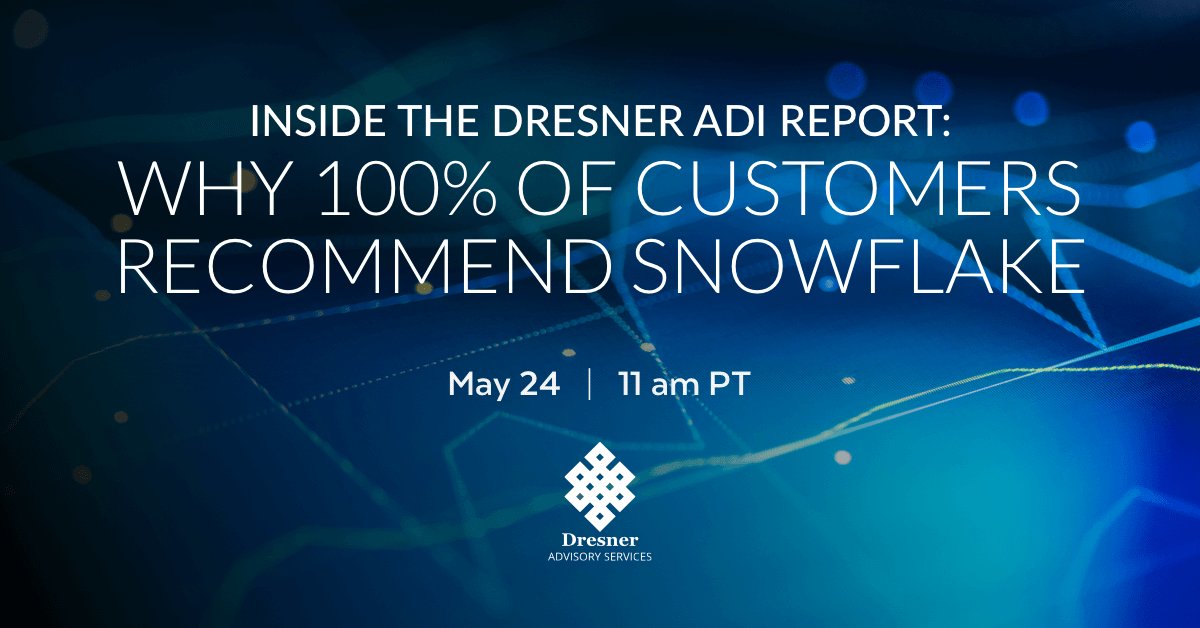 INSIDE THE DRESNER ADI REPORT:
WHY 100% OF CUSTOMERS RECOMMEND SNOWFLAKE

May 24 | 11 am PT

Dresner
ADVISORY SERVICES